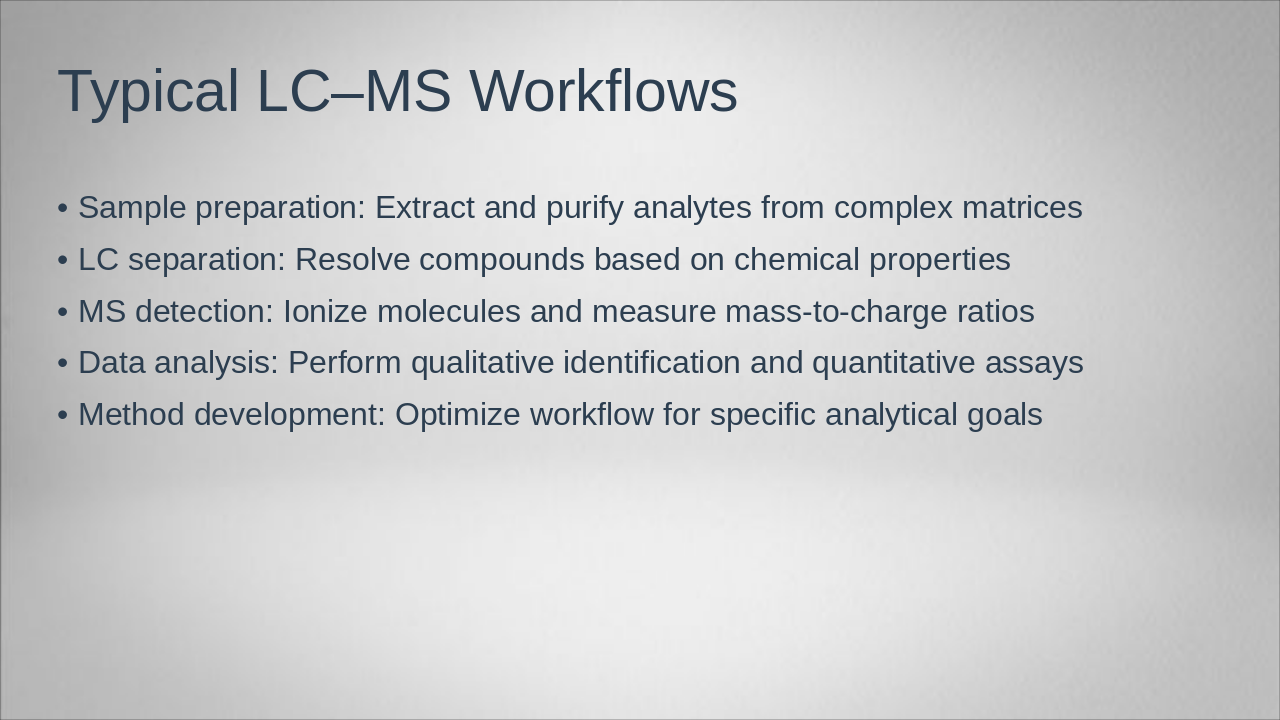 Typical LC–MS Workflows

• Sample preparation: Extract and purify analytes from complex matrices
• LC separation: Resolve compounds based on chemical properties
• MS detection: Ionize molecules and measure mass-to-charge ratios
• Data analysis: Perform qualitative identification and quantitative assays
• Method development: Optimize workflow for specific analytical goals